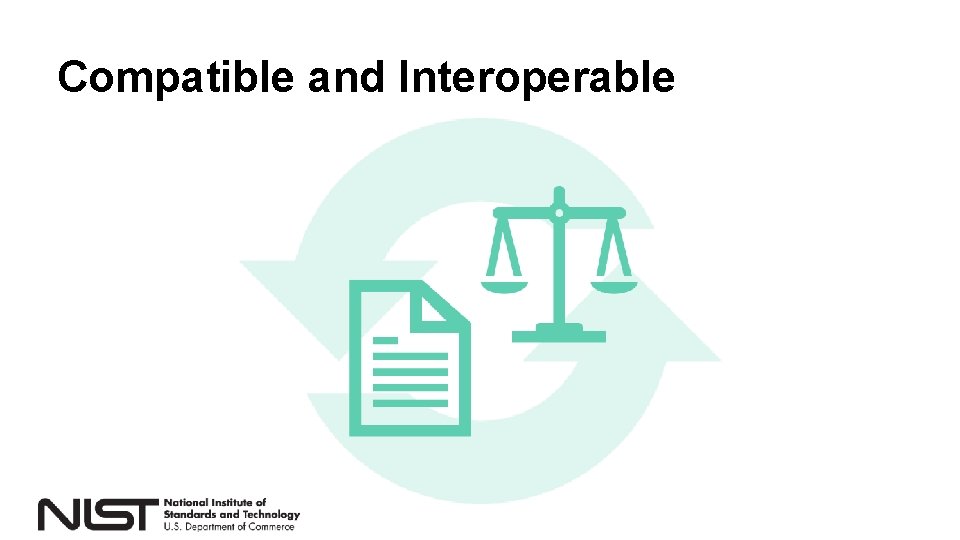 Compatible and Interoperable

NIST National Institute of Standards and Technology U.S. Department of Commerce